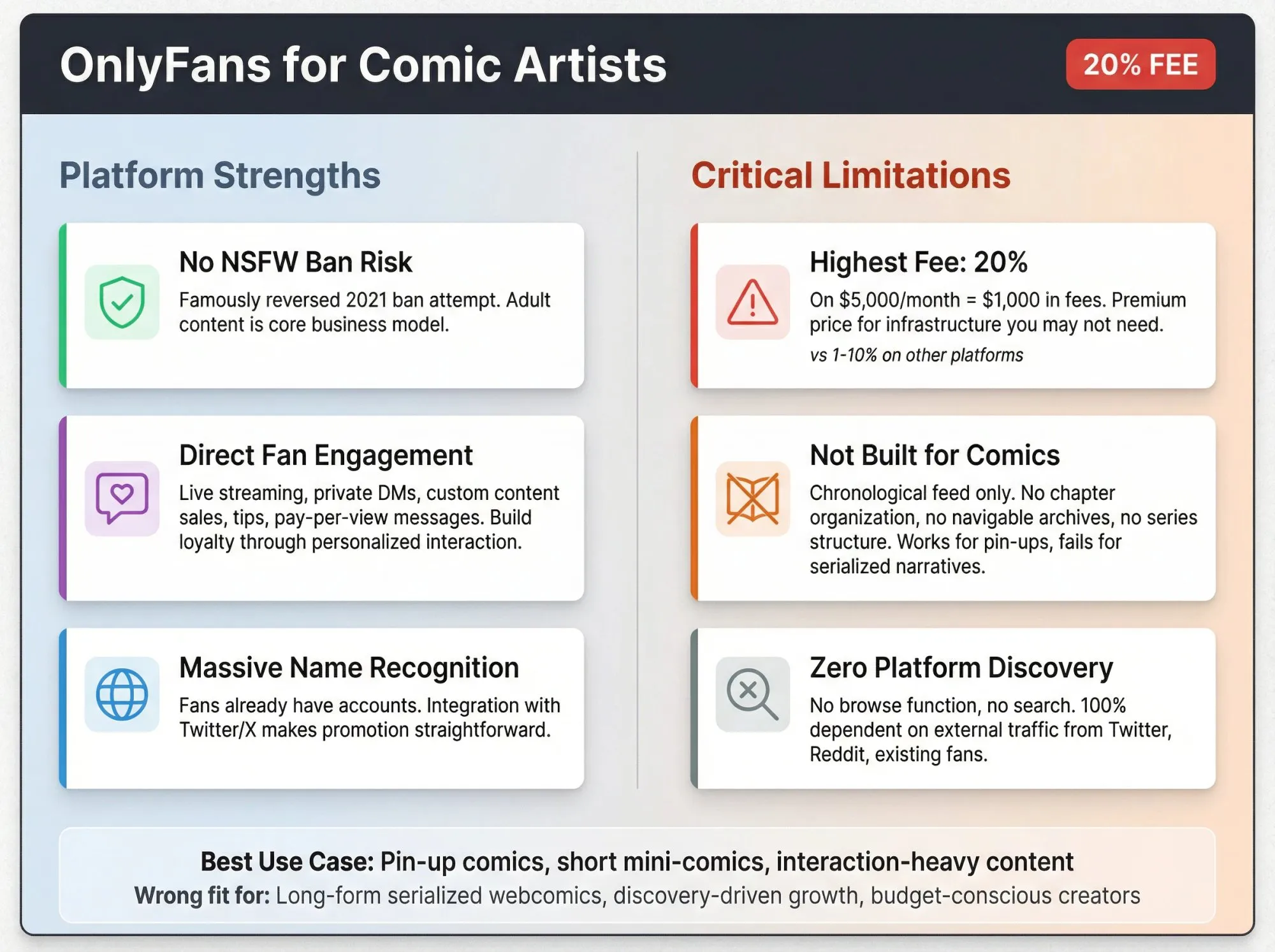 OnlyFans for Comic Artists

20% FEE

Platform Strengths

No NSFW Ban Risk

Famously reversed 2021 ban attempt. Adult content is core business model.

Direct Fan Engagement

Live streaming, private DMs, custom content sales, tips, pay-per-view messages. Build loyalty through personalized interaction.

Massive Name Recognition

Fans already have accounts. Integration with Twitter/X makes promotion straightforward.

Critical Limitations

Highest Fee: 20%

On \$5,000/month = \$1,000 in fees. Premium price for infrastructure you may not need.

vs 1-10% on other platforms

Not Built for Comics

Chronological feed only. No chapter organization, no navigable archives, no series structure. Works for pin-ups, fails for serialized narratives.

Zero Platform Discovery

No browse function, no search. 100% dependent on external traffic from Twitter, Reddit, existing fans.

Best Use Case: Pin-up comics, short mini-comics, interaction-heavy content

Wrong fit for: Long-form serialized webcomics, discovery-driven growth, budget-conscious creators